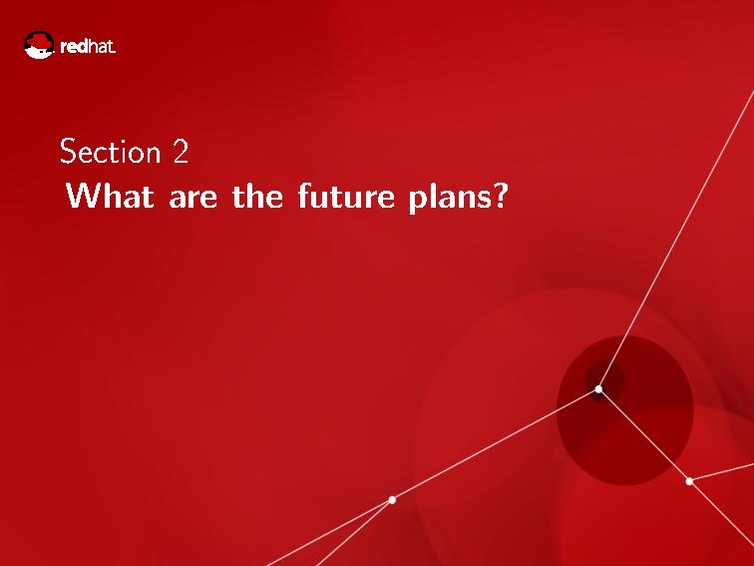 redhat.

Section 2
What are the future plans?